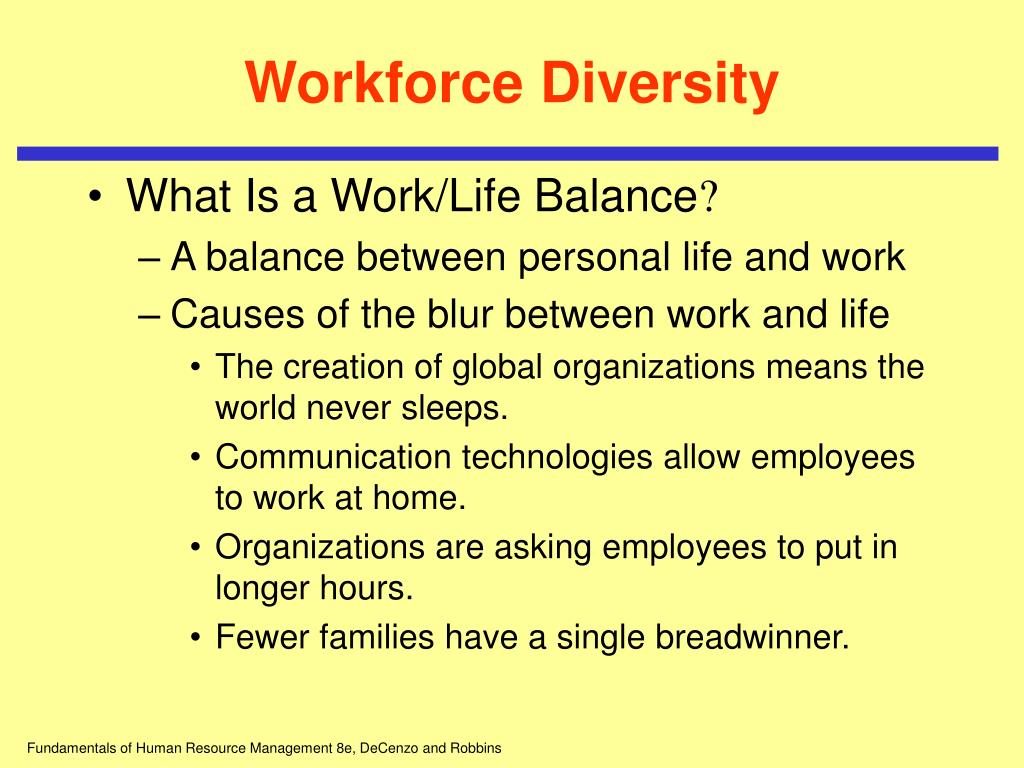 Workforce Diversity

• What Is a Work/Life Balance?
– A balance between personal life and work
– Causes of the blur between work and life
• The creation of global organizations means the world never sleeps.
• Communication technologies allow employees to work at home.
• Organizations are asking employees to put in longer hours.
• Fewer families have a single breadwinner.

Fundamentals of Human Resource Management 8e, DeCenzo and Robbins